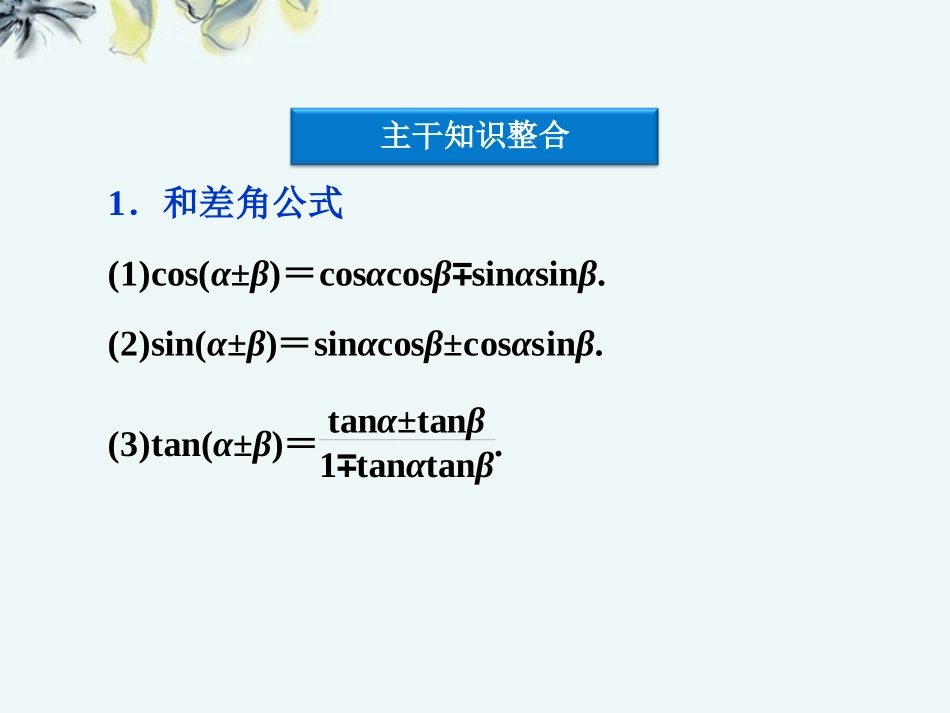 主干知识整合

1．和差角公式

(1)$\cos(\alpha\pm\beta)=\cos\alpha\cos\beta\mp\sin\alpha\sin\beta$.

(2)$\sin(\alpha\pm\beta)=\sin\alpha\cos\beta\pm\cos\alpha\sin\beta$.

(3)$\tan(\alpha\pm\beta)=\frac{\tan\alpha\pm\tan\beta}{1\mp\tan\alpha\tan\beta}$.